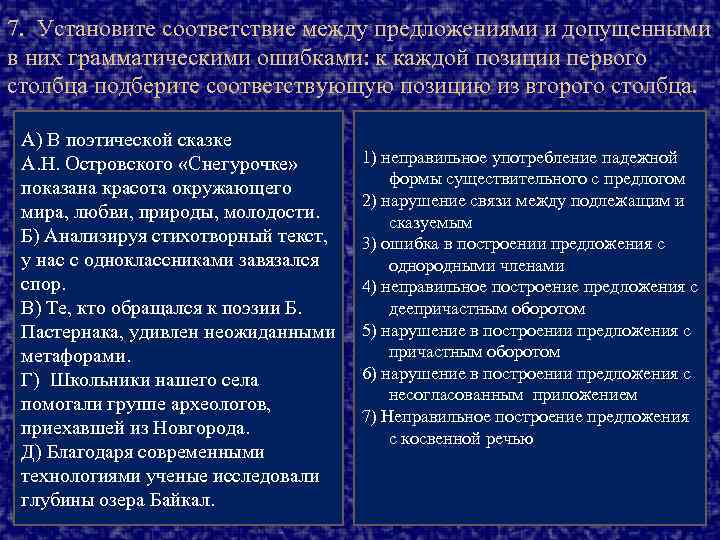 7. Установите соответствие между предложениями и допущенными в них грамматическими ошибками: к каждой позиции первого столбца подберите соответствующую позицию из второго столбца.

А) В поэтической сказке А.Н. Островского «Снегурочке» показана красота окружающего мира, любви, природы, молодости.
Б) Анализируя стихотворный текст, у нас с одноклассниками завязался спор.
В) Те, кто обращался к поэзии Б. Пастернака, удивлен неожиданными метафорами.
Г) Школьники нашего села помогали группе археологов, приехавшей из Новгорода.
Д) Благодаря современными технологиями ученые исследовали глубины озера Байкал.

1) неправильное употребление падежной формы существительного с предлогом
2) нарушение связи между подлежащим и сказуемым
3) ошибка в построении предложения с однородными членами
4) неправильное построение предложения с деепричастным оборотом
5) нарушение в построении предложения с причастным оборотом
6) нарушение в построении предложения с несогласованным приложением
7) Неправильное построение предложения с косвенной речью